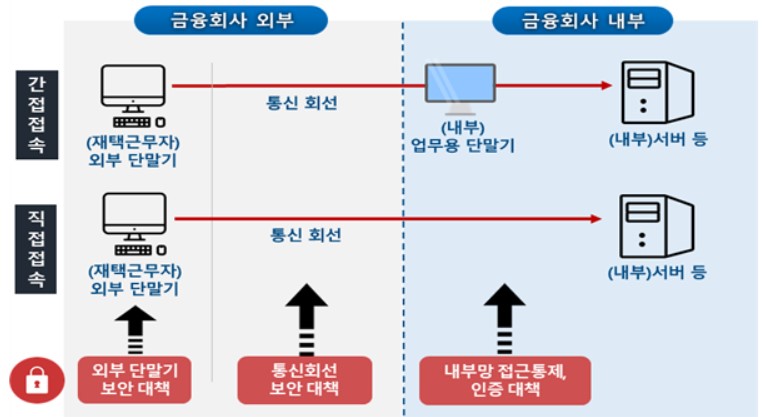 금융회사 외부

금융회사 내부

간접접속

(재택근무자) 외부 단말기

통신 회선

(내부) 업무용 단말기

(내부)서버 등

직접접속

(재택근무자) 외부 단말기

통신 회선

(내부)서버 등

외부 단말기 보안 대책

통신회선 보안 대책

내부망 접근통제, 인증 대책